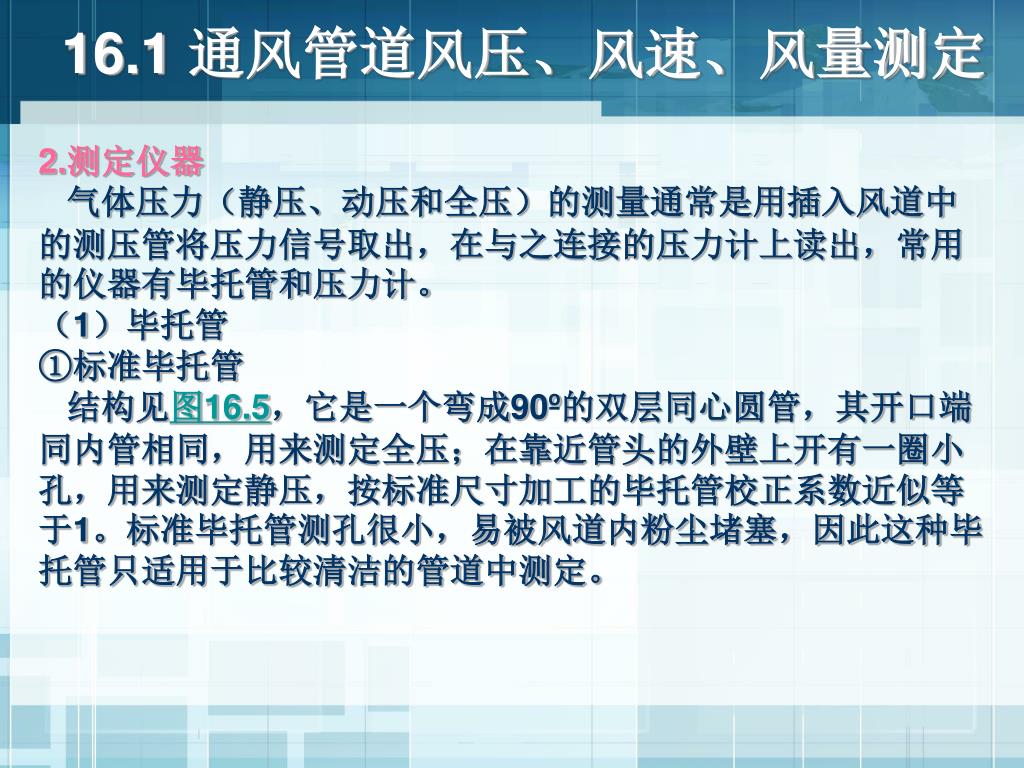 16.1 通风管道风压、风速、风量测定

2.测定仪器

气体压力（静压、动压和全压）的测量通常是用插入风道中的测压管将压力信号取出，在与之连接的压力计上读出，常用的仪器有毕托管和压力计。

（1）毕托管

①标准毕托管

结构见图16.5，它是一个弯成90º的双层同心圆管，其开口端同内管相同，用来测定全压；在靠近管头的外壁上开有一圈小孔，用来测定静压，按标准尺寸加工的毕托管校正系数近似等于1。标准毕托管测孔很小，易被风道内粉尘堵塞，因此这种毕托管只适用于比较清洁的管道中测定。